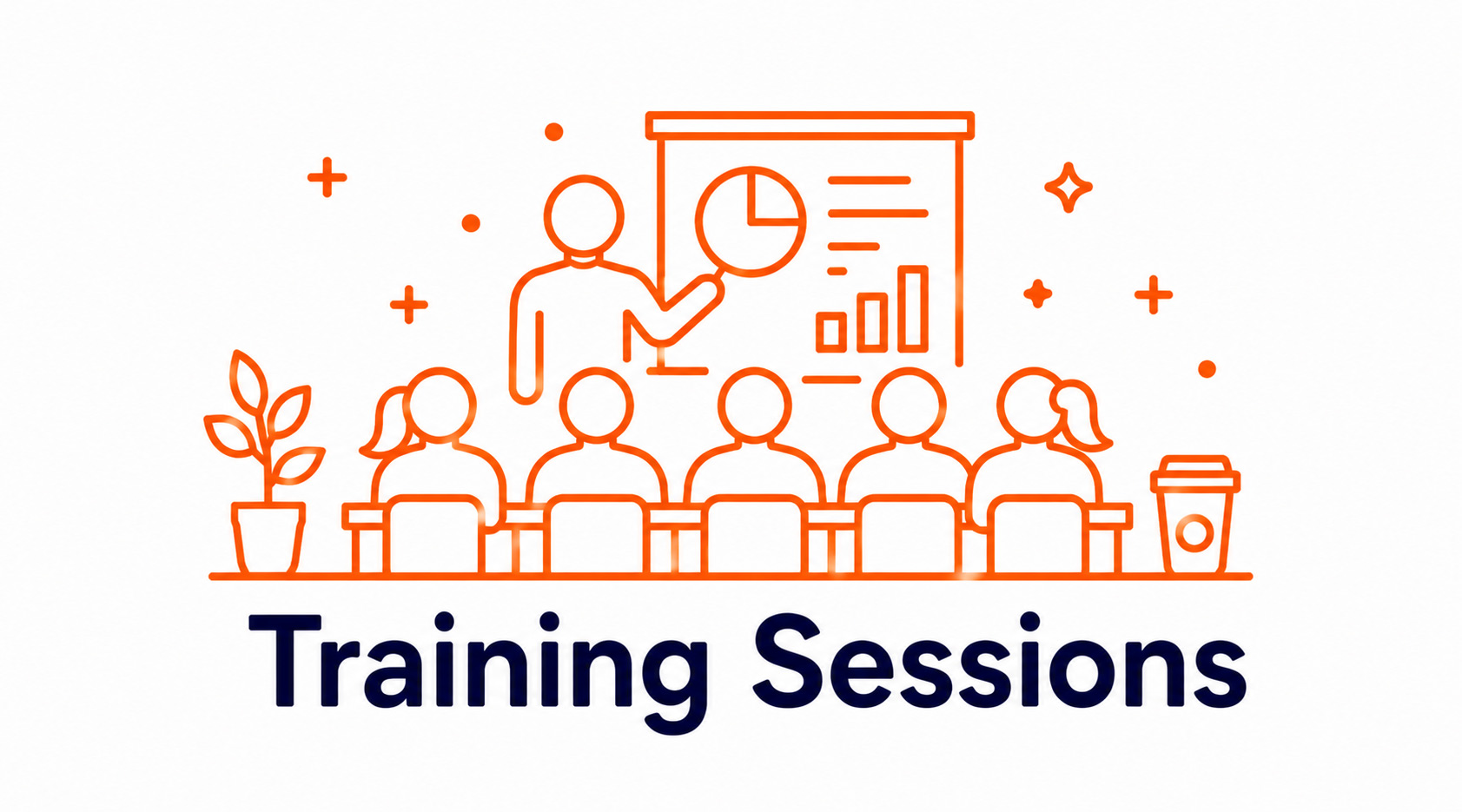 Training Sessions